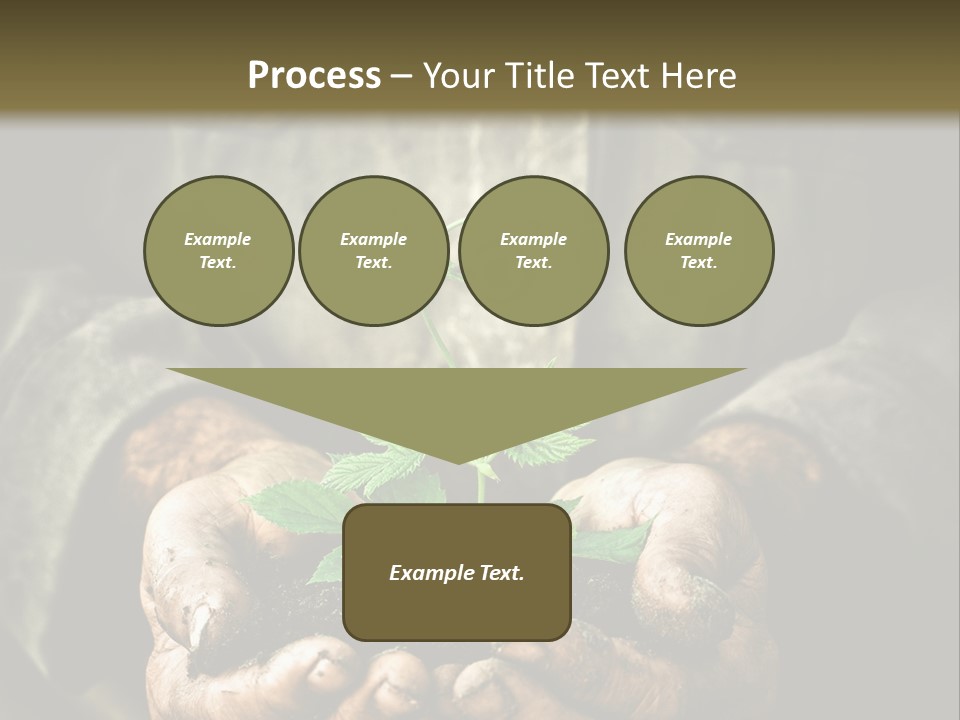 Process – Your Title Text Here

Example Text.

Example Text.

Example Text.

Example Text.

Example Text.